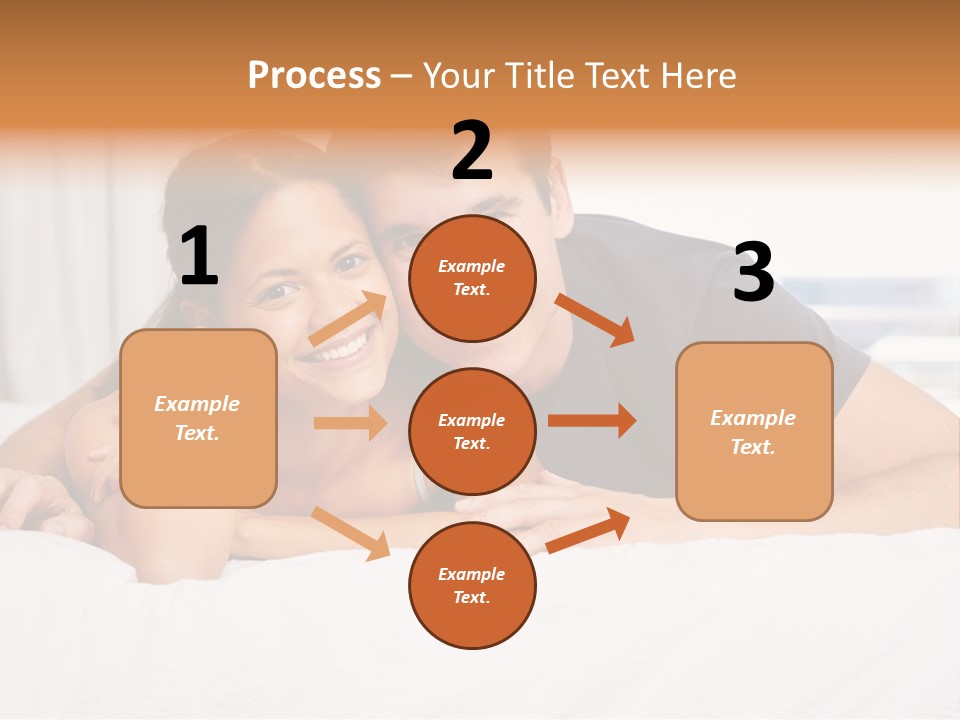 Process – Your Title Text Here

1

Example Text.

2

Example Text.

Example Text.

Example Text.

3

Example Text.